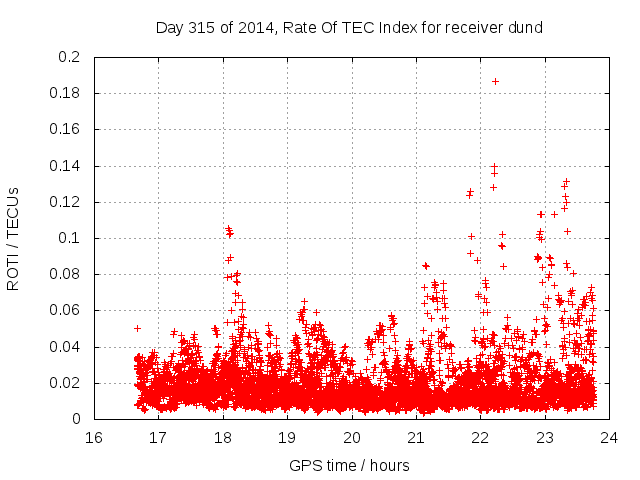 Day 315 of 2014, Rate Of TEC Index for receiver dund

ROTI / TECUs

0.2
0.18
0.16
0.14
0.12
0.1
0.08
0.06
0.04
0.02
0

16 17 18 19 20 21 22 23 24

GPS time / hours